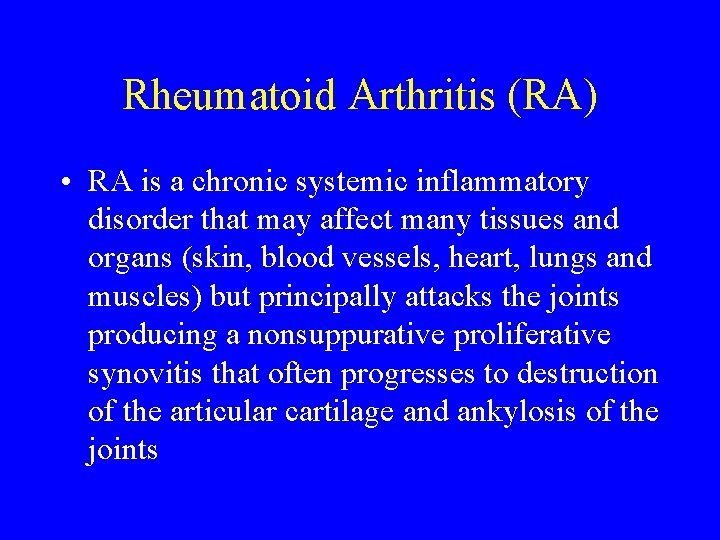 Rheumatoid Arthritis (RA)

• RA is a chronic systemic inflammatory disorder that may affect many tissues and organs (skin, blood vessels, heart, lungs and muscles) but principally attacks the joints producing a nonsuppurative proliferative synovitis that often progresses to destruction of the articular cartilage and ankylosis of the joints